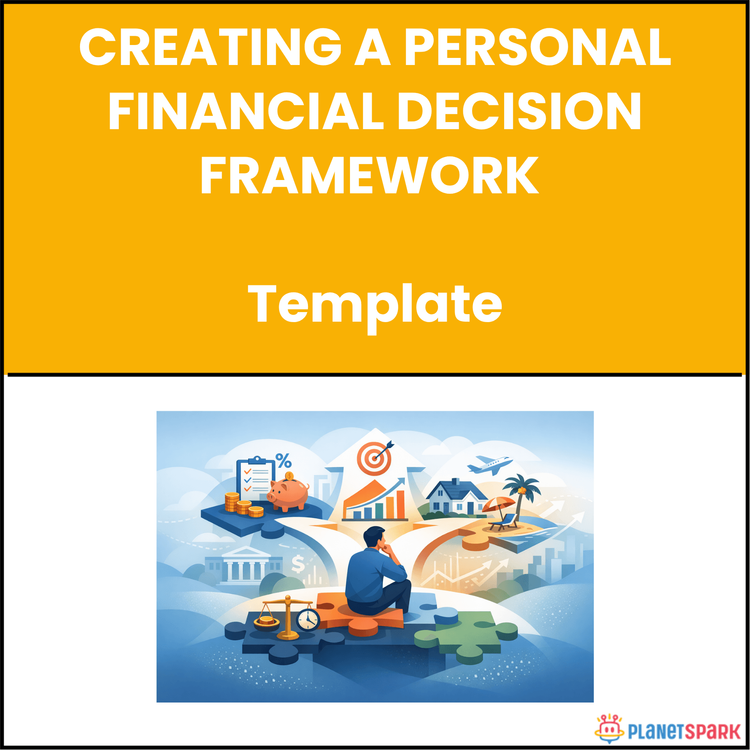 CREATING A PERSONAL FINANCIAL DECISION FRAMEWORK

Template

%

$

PLANETSPARK